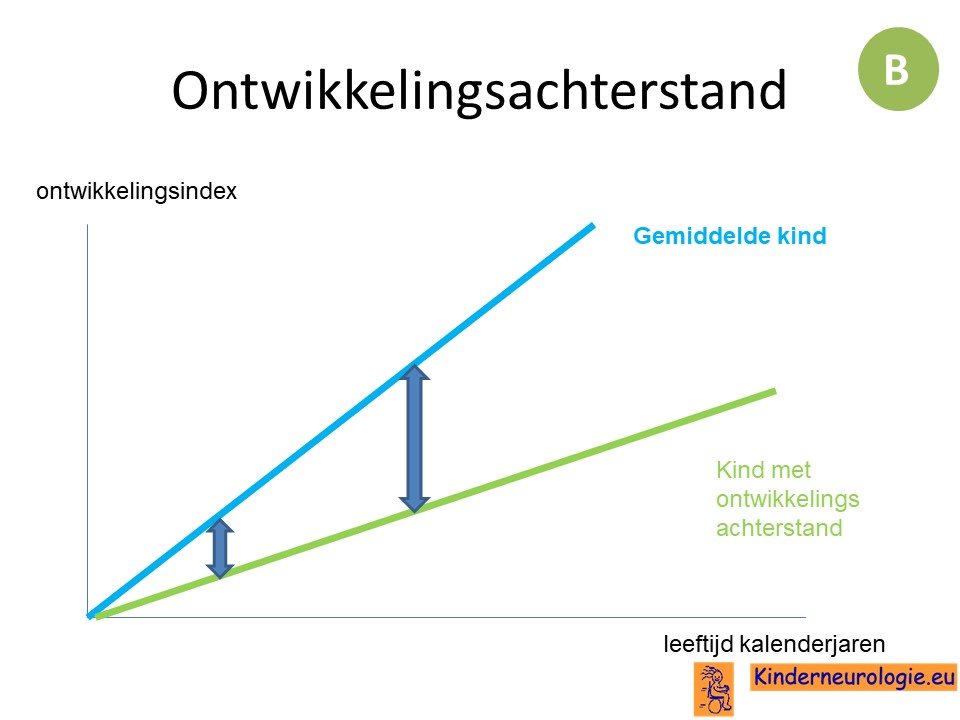 Ontwikkelingsachterstand

B

ontwikkelingsindex

Gemiddelde kind

Kind met ontwikkelings achterstand

leeftijd kalenderjaren

Kinderneurologie.eu